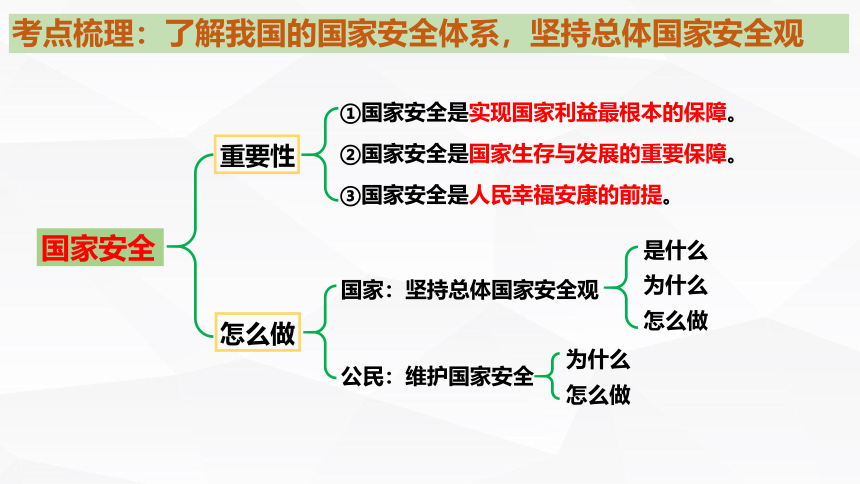 考点梳理：了解我国的国家安全体系，坚持总体国家安全观

国家安全

重要性

①国家安全是实现国家利益最根本的保障。

②国家安全是国家生存与发展的重要保障。

③国家安全是人民幸福安康的前提。

怎么做

国家：坚持总体国家安全观

是什么

为什么

怎么做

公民：维护国家安全

为什么

怎么做